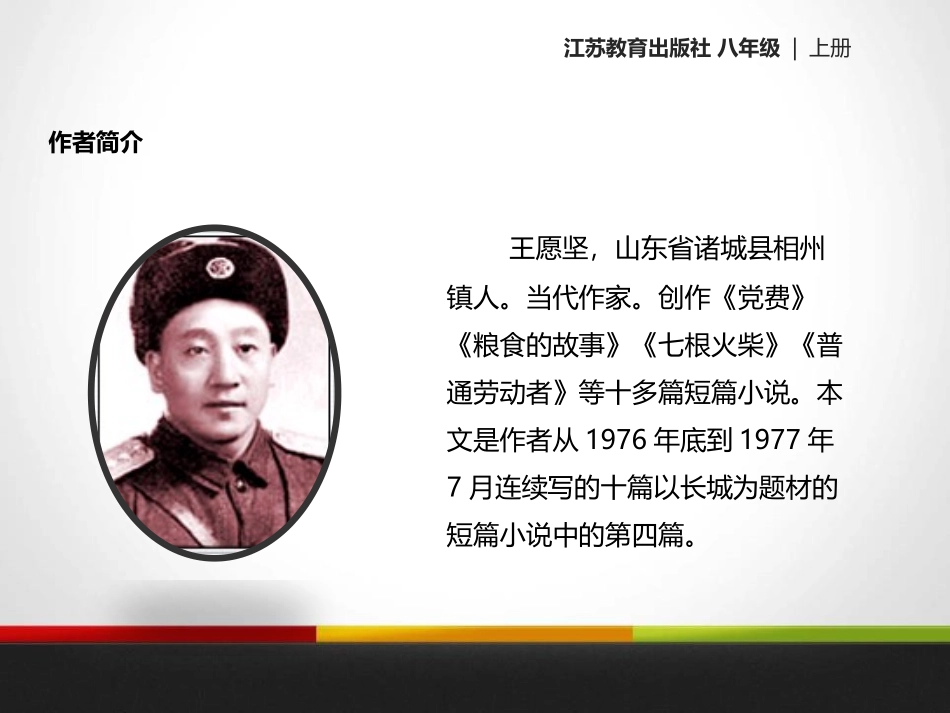 江苏教育出版社 八年级 | 上册

作者简介

王愿坚，山东省诸城县相州镇人。当代作家。创作《党费》《粮食的故事》《七根火柴》《普通劳动者》等十多篇短篇小说。本文是作者从 1976 年底到 1977 年 7 月连续写的十篇以长城为题材的短篇小说中的第四篇。